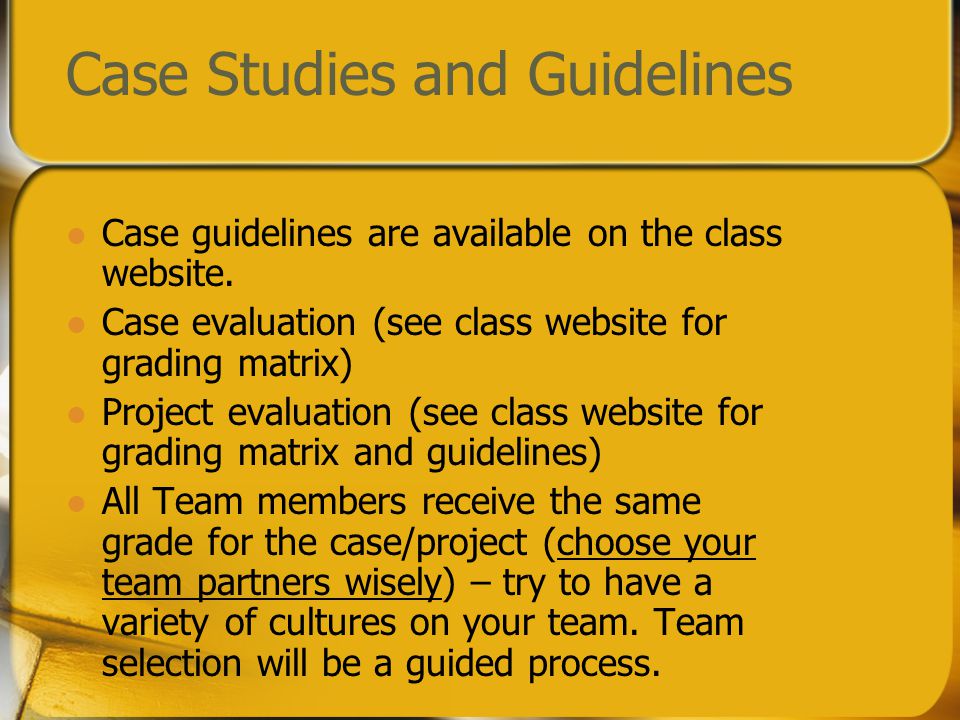 Case Studies and Guidelines

- Case guidelines are available on the class website.
- Case evaluation (see class website for grading matrix)
- Project evaluation (see class website for grading matrix and guidelines)
- All Team members receive the same grade for the case/project (choose your team partners wisely) – try to have a variety of cultures on your team. Team selection will be a guided process.